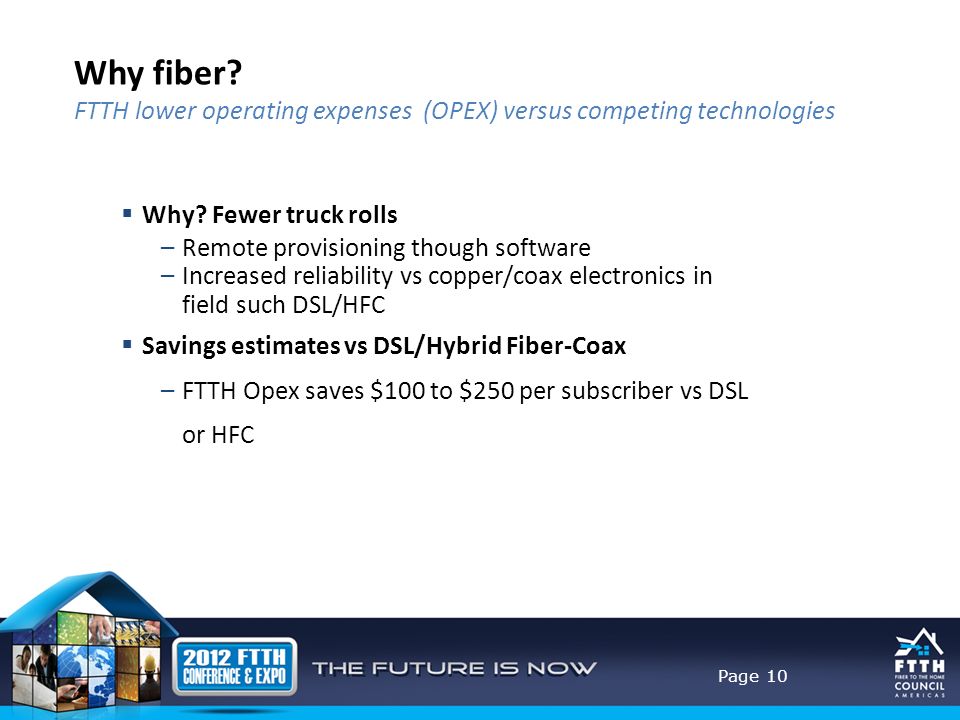 Why fiber?
FTTH lower operating expenses (OPEX) versus competing technologies

▪ Why? Fewer truck rolls
– Remote provisioning though software
– Increased reliability vs copper/coax electronics in field such DSL/HFC

▪ Savings estimates vs DSL/Hybrid Fiber-Coax
– FTTH Opex saves \$100 to \$250 per subscriber vs DSL or HFC

2012 FTTH CONFERENCE & EXPO

THE FUTURE IS NOW

Page 10

FTTH
FIBER TO THE HOME
COUNCIL
AMERICAS